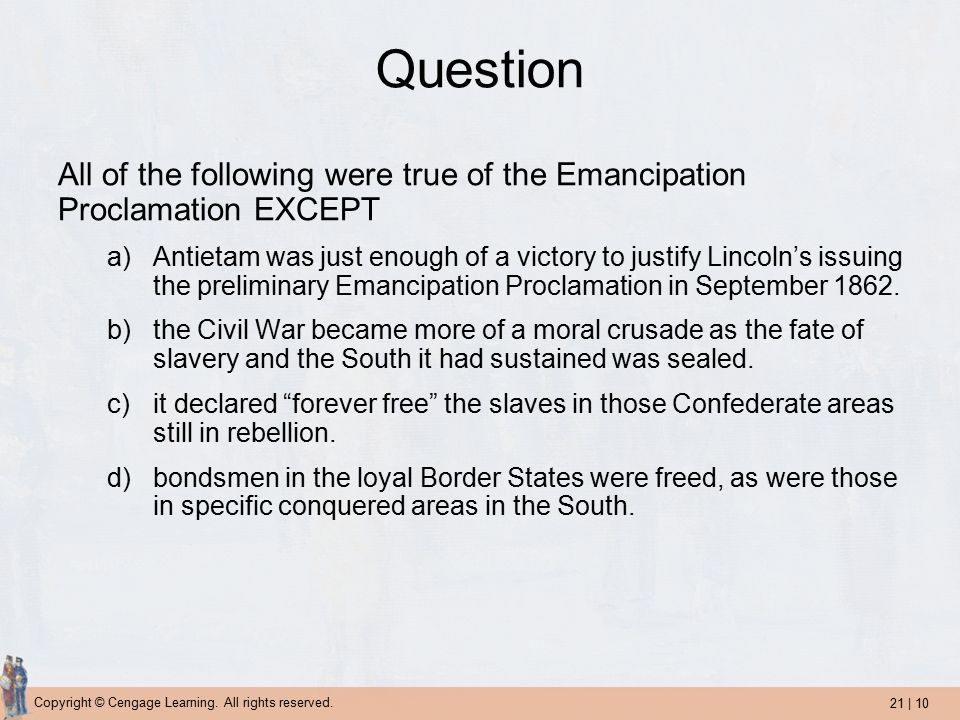 Question

All of the following were true of the Emancipation Proclamation EXCEPT

a) Antietam was just enough of a victory to justify Lincoln’s issuing the preliminary Emancipation Proclamation in September 1862.

b) the Civil War became more of a moral crusade as the fate of slavery and the South it had sustained was sealed.

c) it declared “forever free” the slaves in those Confederate areas still in rebellion.

d) bondsmen in the loyal Border States were freed, as were those in specific conquered areas in the South.

Copyright © Cengage Learning. All rights reserved.

21 | 10